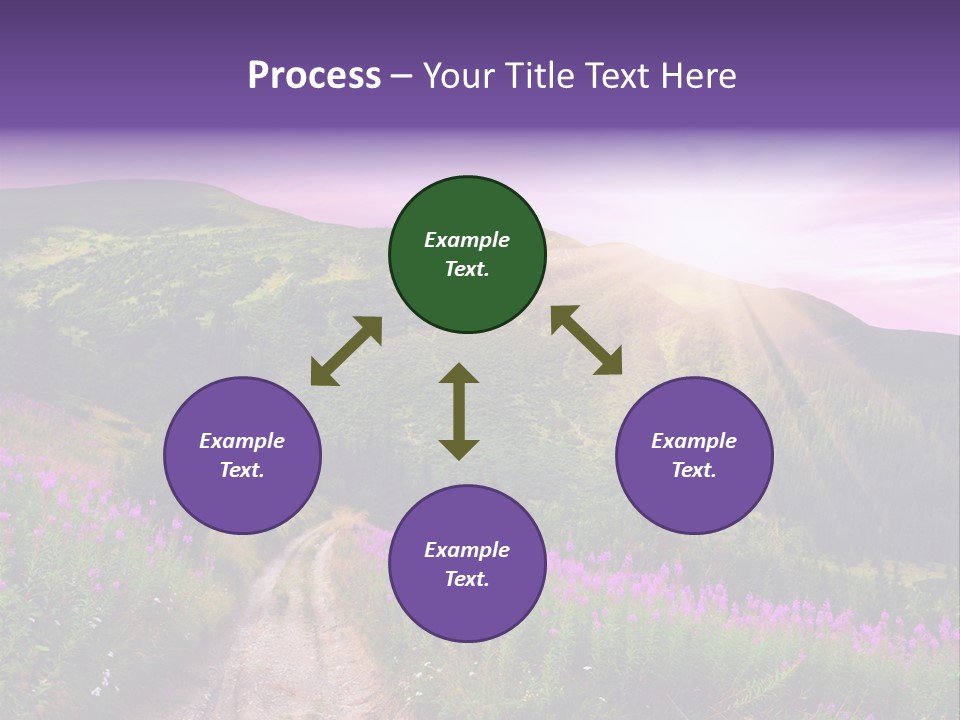 Process – Your Title Text Here

Example Text.

Example Text.

Example Text.

Example Text.